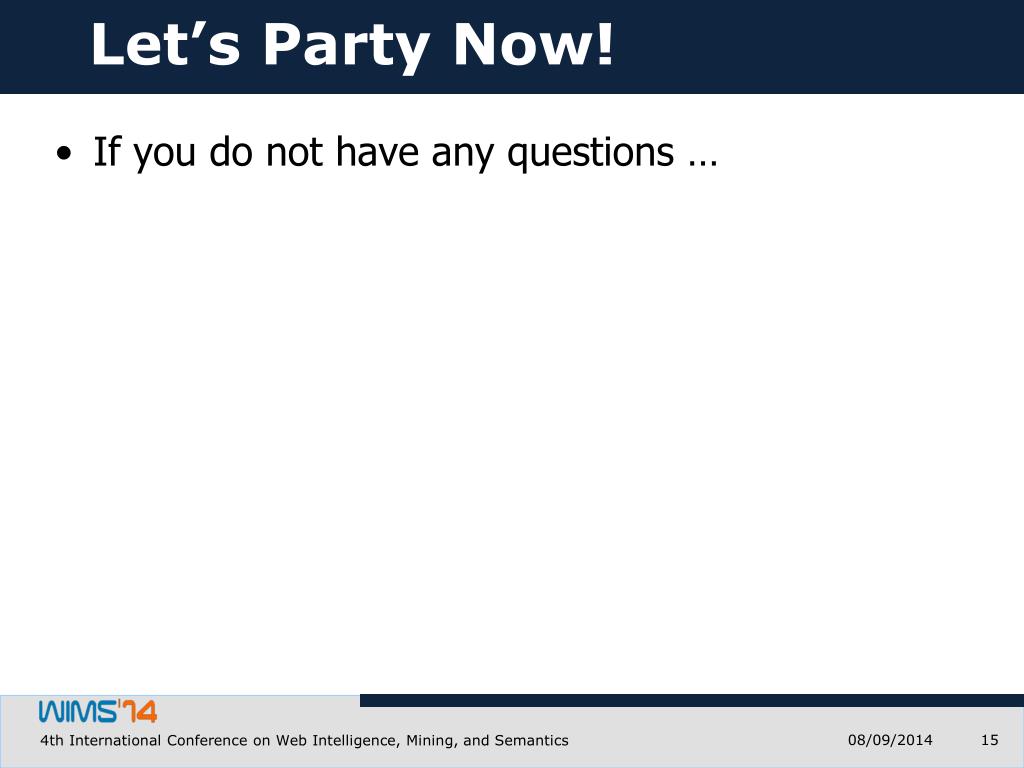 Let’s Party Now!

• If you do not have any questions …

WIMS'14

4th International Conference on Web Intelligence, Mining, and Semantics 08/09/2014 15